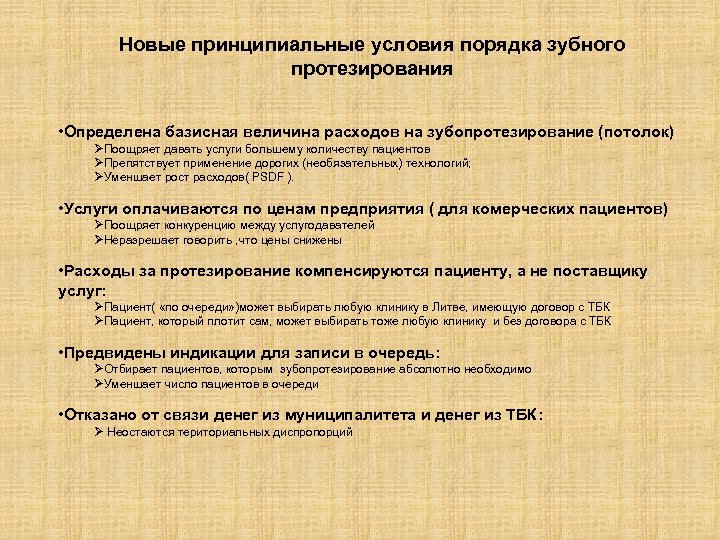 Новые принципиальные условия порядка зубного протезирования

•Определена базисная величина расходов на зубопротезирование (потолок)
➢Поощряет давать услуги большему количеству пациентов
➢Препятствует применение дорогих (необязательных) технологий;
➢Уменшает рост расходов( PSDF ).

•Услуги оплачиваются по ценам предприятия ( для комерческих пациентов)
➢Поощряет конкуренцию между услугодавателей
➢Неразрешает говорить ,что цены снижены

•Расходы за протезирование компенсируются пациенту, а не поставщику услуг:
➢Пациент( «по очереди»)может выбирать любую клинику в Литве, имеющую договор с ТБК
➢Пациент, который плотит сам, может выбирать тоже любую клинику и без договора с ТБК

•Предвидены индикации для записи в очередь:
➢Отбирает пациентов, которым зубопротезирование абсолютно необходимо
➢Уменшает число пациентов в очереди

•Отказано от связи денег из муниципалитета и денег из ТБК:
➢ Неостаются териториальных диспропорций